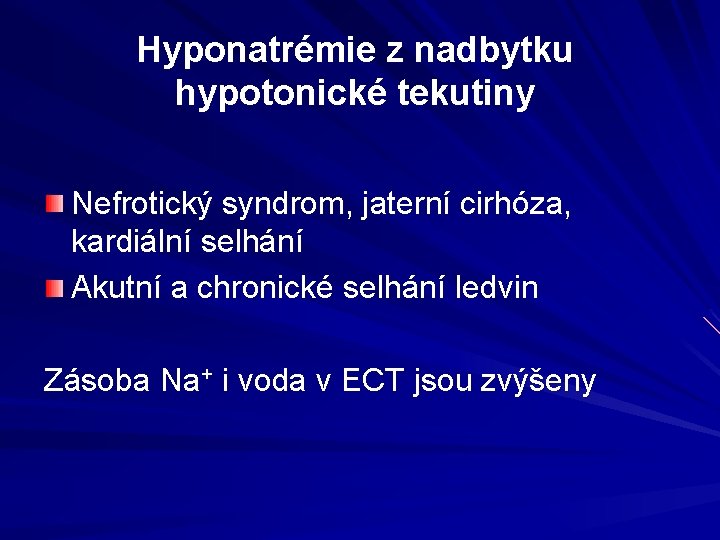 Hyponatrémie z nadbytku hypotonické tekutiny

Nefrotický syndrom, jaterní cirhóza, kardiální selhání

Akutní a chronické selhání ledvin

Zásoba $Na^+$ i voda v ECT jsou zvýšeny